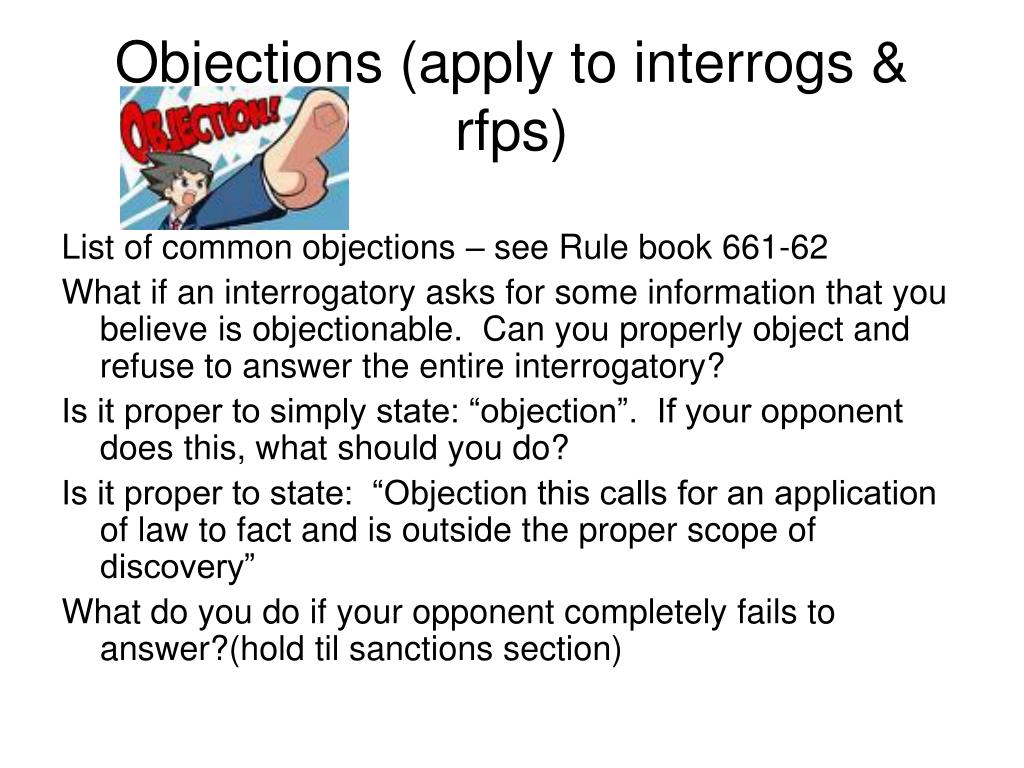 Objections (apply to interrogs & rfps)

OBJECTION!

List of common objections – see Rule book 661-62

What if an interrogatory asks for some information that you believe is objectionable. Can you properly object and refuse to answer the entire interrogatory?

Is it proper to simply state: “objection”. If your opponent does this, what should you do?

Is it proper to state: “Objection this calls for an application of law to fact and is outside the proper scope of discovery”

What do you do if your opponent completely fails to answer?(hold til sanctions section)